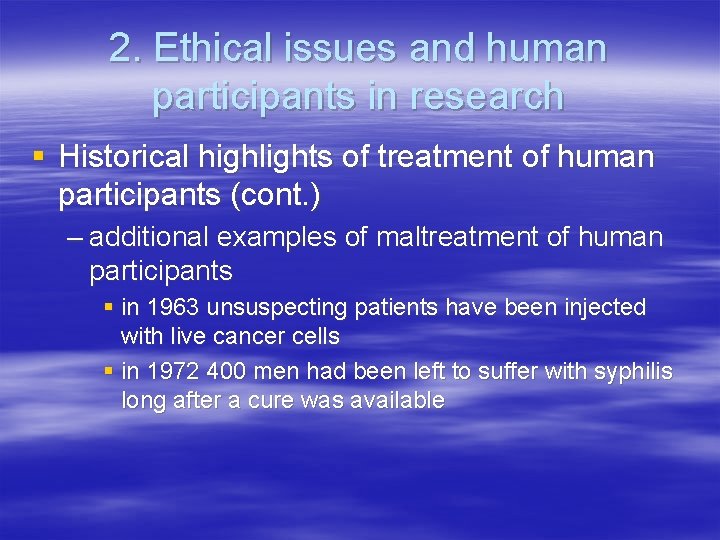 2. Ethical issues and human participants in research

▪ Historical highlights of treatment of human participants (cont.)

– additional examples of maltreatment of human participants

▪ in 1963 unsuspecting patients have been injected with live cancer cells

▪ in 1972 400 men had been left to suffer with syphilis long after a cure was available